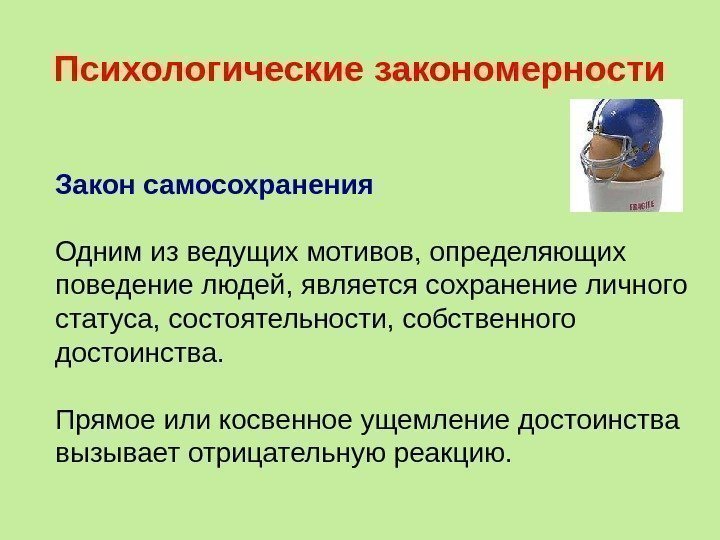 Психологические закономерности

FRAGILE

Закон самосохранения

Одним из ведущих мотивов, определяющих поведение людей, является сохранение личного статуса, состоятельности, собственного достоинства.

Прямое или косвенное ущемление достоинства вызывает отрицательную реакцию.